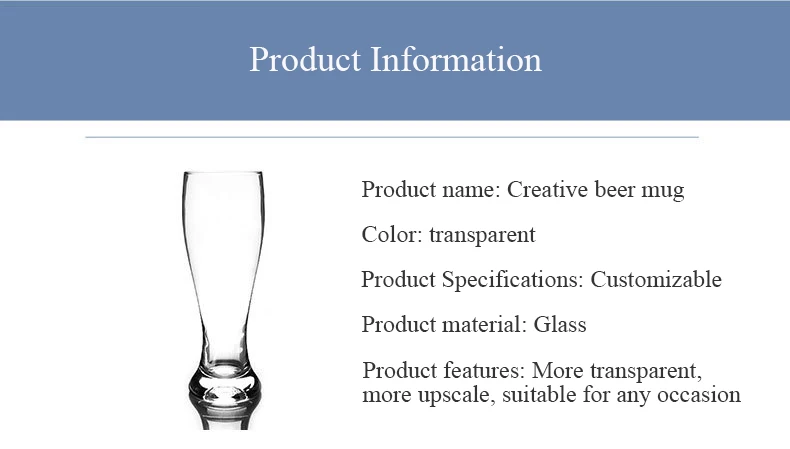 Product Information

Product name: Creative beer mug

Color: transparent

Product Specifications: Customizable

Product material: Glass

Product features: More transparent, more upscale, suitable for any occasion